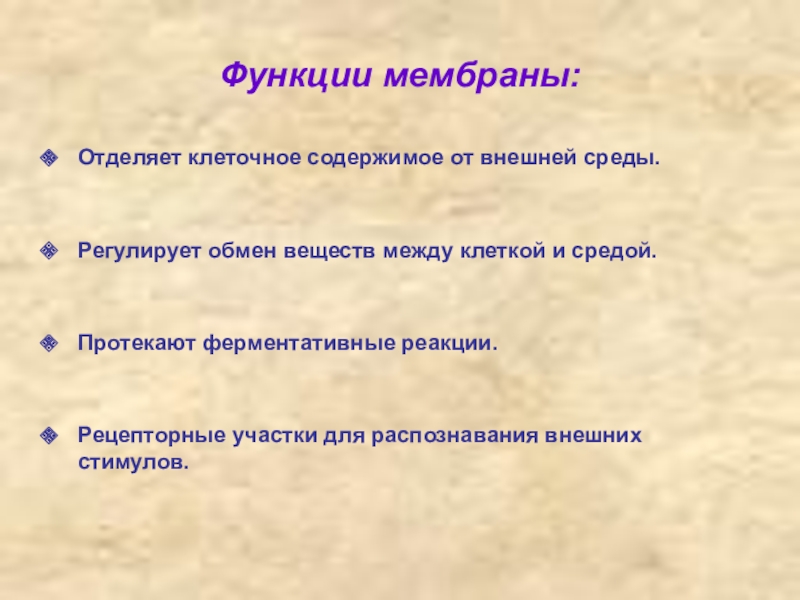 Функции мембраны:

Отделяет клеточное содержимое от внешней среды.

Регулирует обмен веществ между клеткой и средой.

Протекают ферментативные реакции.

Рецепторные участки для распознавания внешних стимулов.